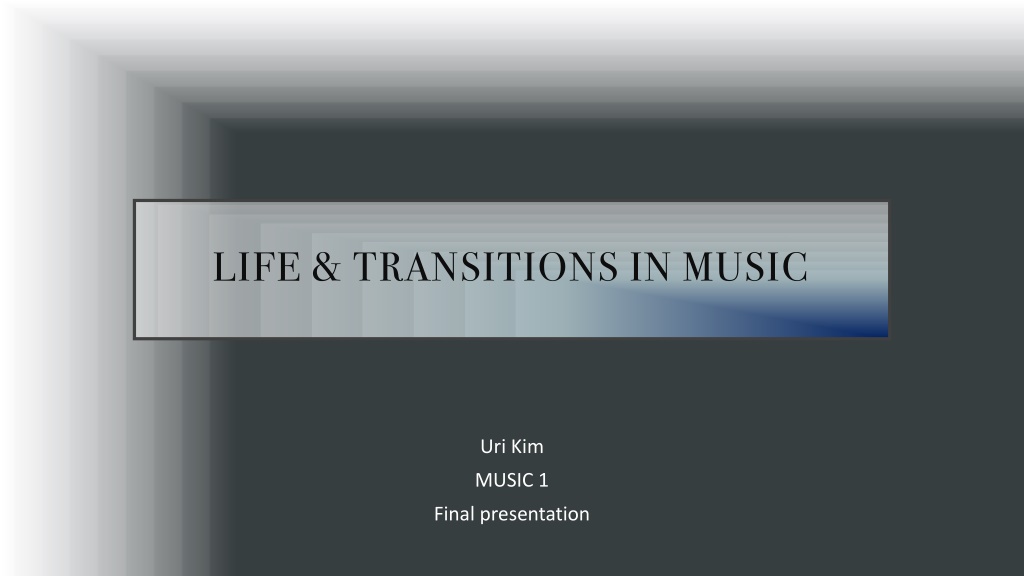 LIFE & TRANSITIONS IN MUSIC

Uri Kim
MUSIC 1
Final presentation